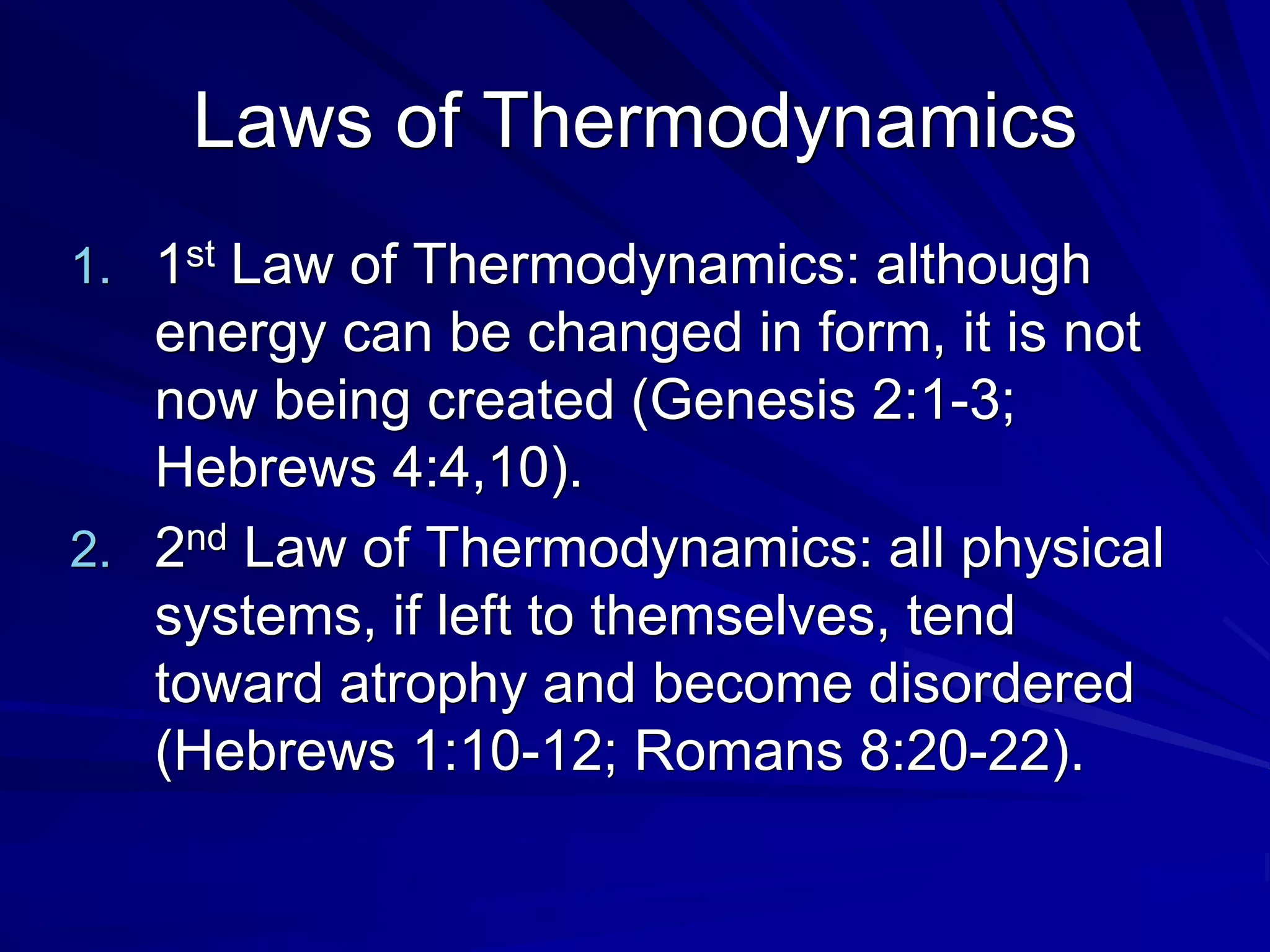 Laws of Thermodynamics

1. 1st Law of Thermodynamics: although energy can be changed in form, it is not now being created (Genesis 2:1-3; Hebrews 4:4,10).
2. 2nd Law of Thermodynamics: all physical systems, if left to themselves, tend toward atrophy and become disordered (Hebrews 1:10-12; Romans 8:20-22).